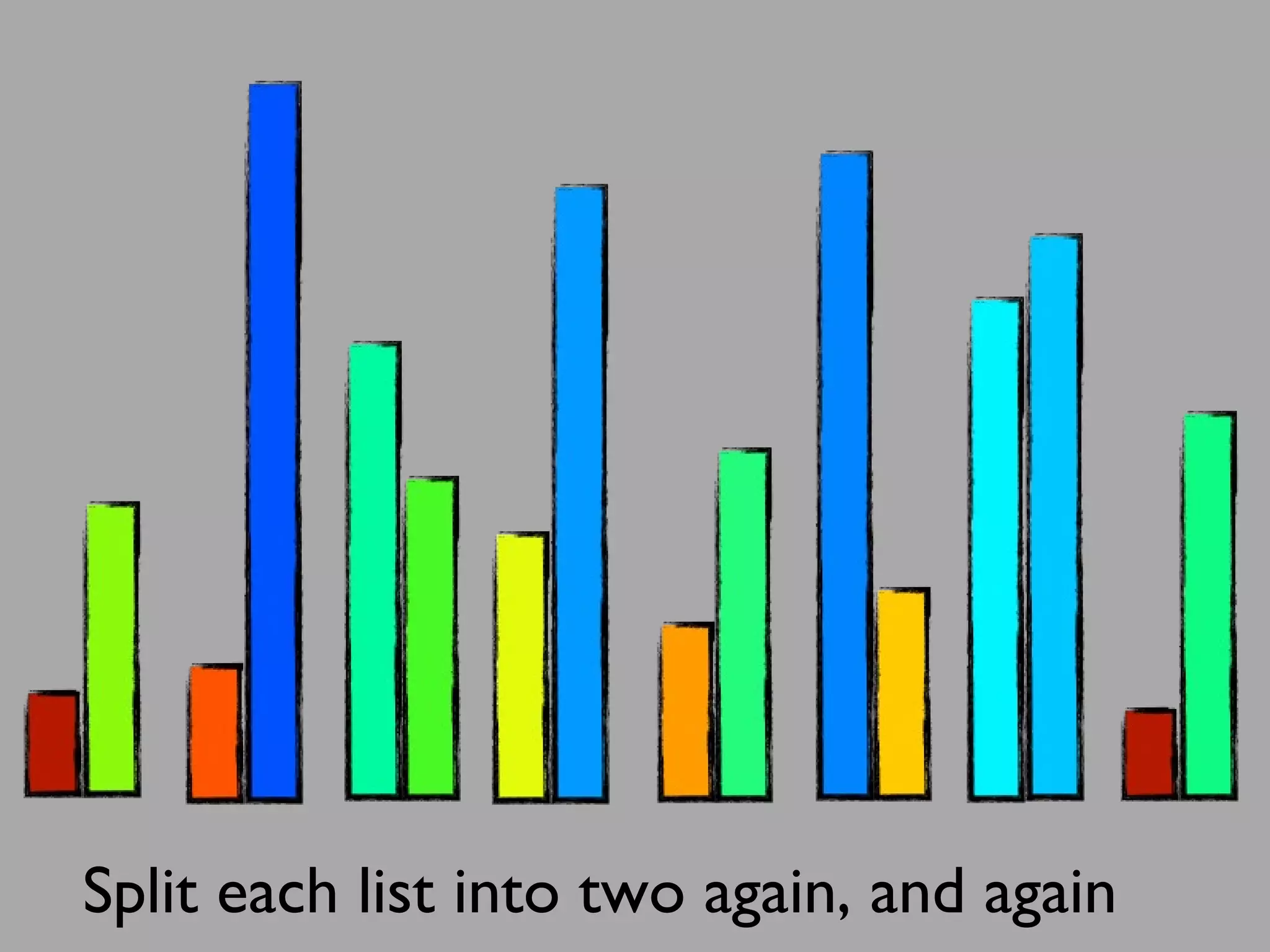 Split each list into two again, and again